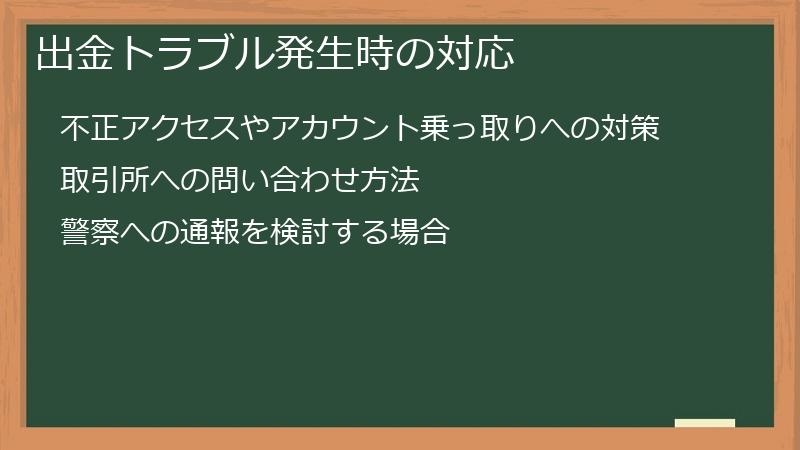 出金トラブル発生時の対応

不正アクセスやアカウント乗っ取りへの対策

取引所への問い合わせ方法

警察への通報を検討する場合